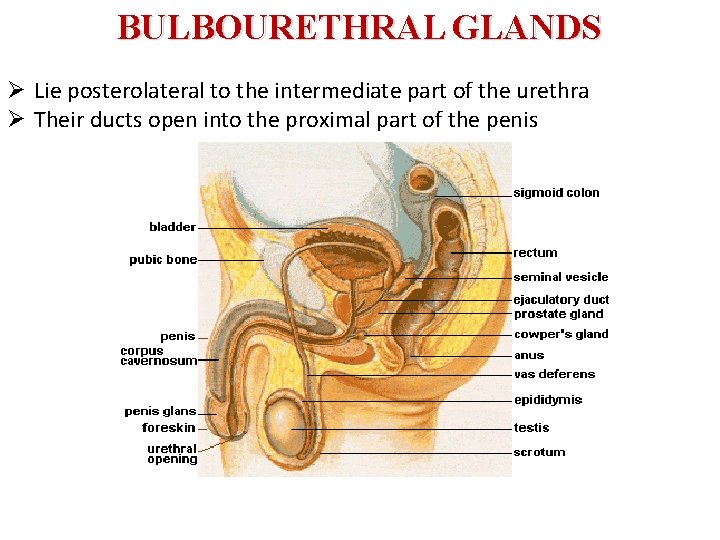 BULBOURETHRAL GLANDS

➢ Lie posterolateral to the intermediate part of the urethra
➢ Their ducts open into the proximal part of the penis

bladder
pubic bone
penis
corpus cavernosum
penis glans
foreskin
urethral opening
sigmoid colon
rectum
seminal vesicle
ejaculatory duct
prostate gland
cowper's gland
anus
vas deferens
epididymis
testis
scrotum